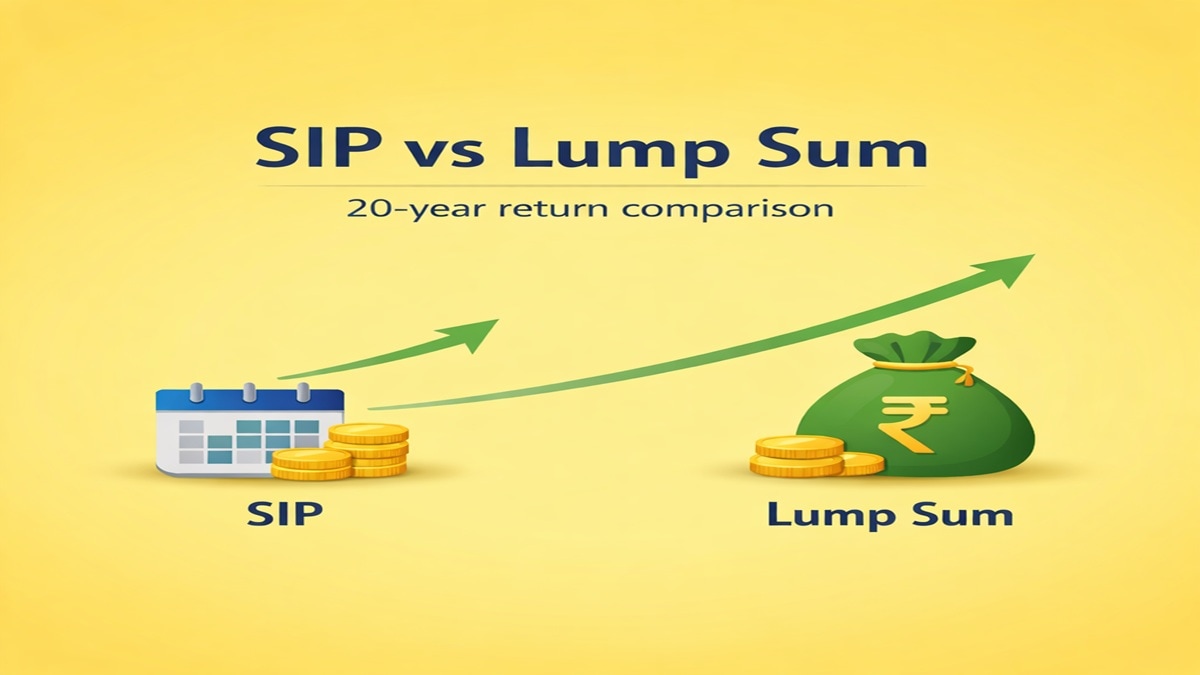 SIP vs Lump Sum

20-year return comparison

₹

SIP

Lump Sum